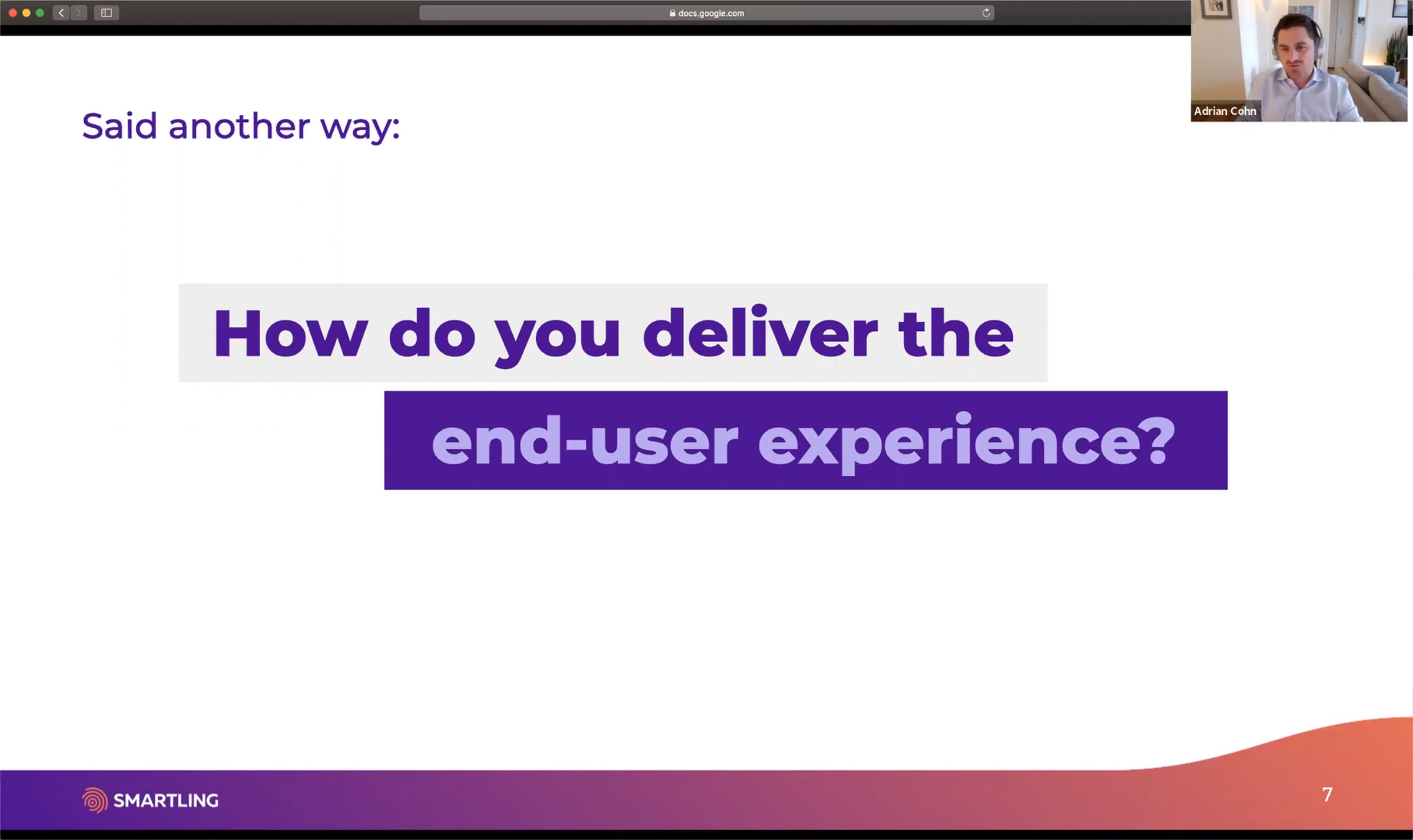 docs.google.com

Adrian Cohn

Said another way:

How do you deliver the end-user experience?

SMARTLING

7